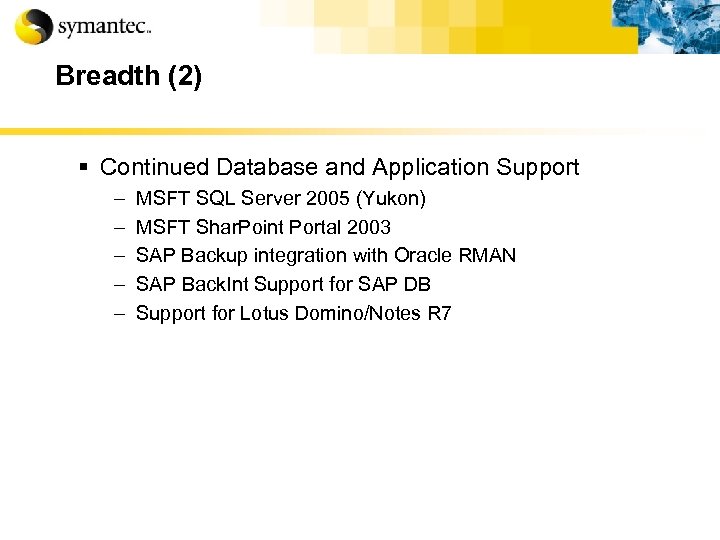 symantec.

Breadth (2)

▪ Continued Database and Application Support
– MSFT SQL Server 2005 (Yukon)
– MSFT SharPoint Portal 2003
– SAP Backup integration with Oracle RMAN
– SAP BackInt Support for SAP DB
– Support for Lotus Domino/Notes R7